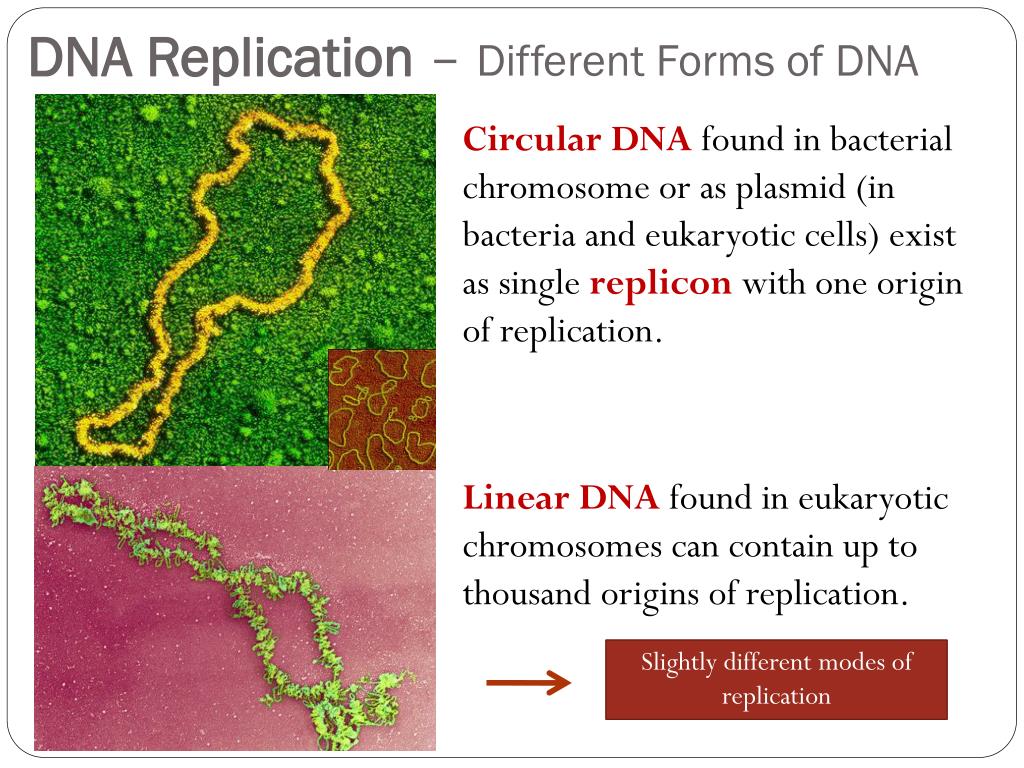 DNA Replication – Different Forms of DNA

Circular DNA found in bacterial chromosome or as plasmid (in bacteria and eukaryotic cells) exist as single replicon with one origin of replication.

Linear DNA found in eukaryotic chromosomes can contain up to thousand origins of replication.

Slightly different modes of replication